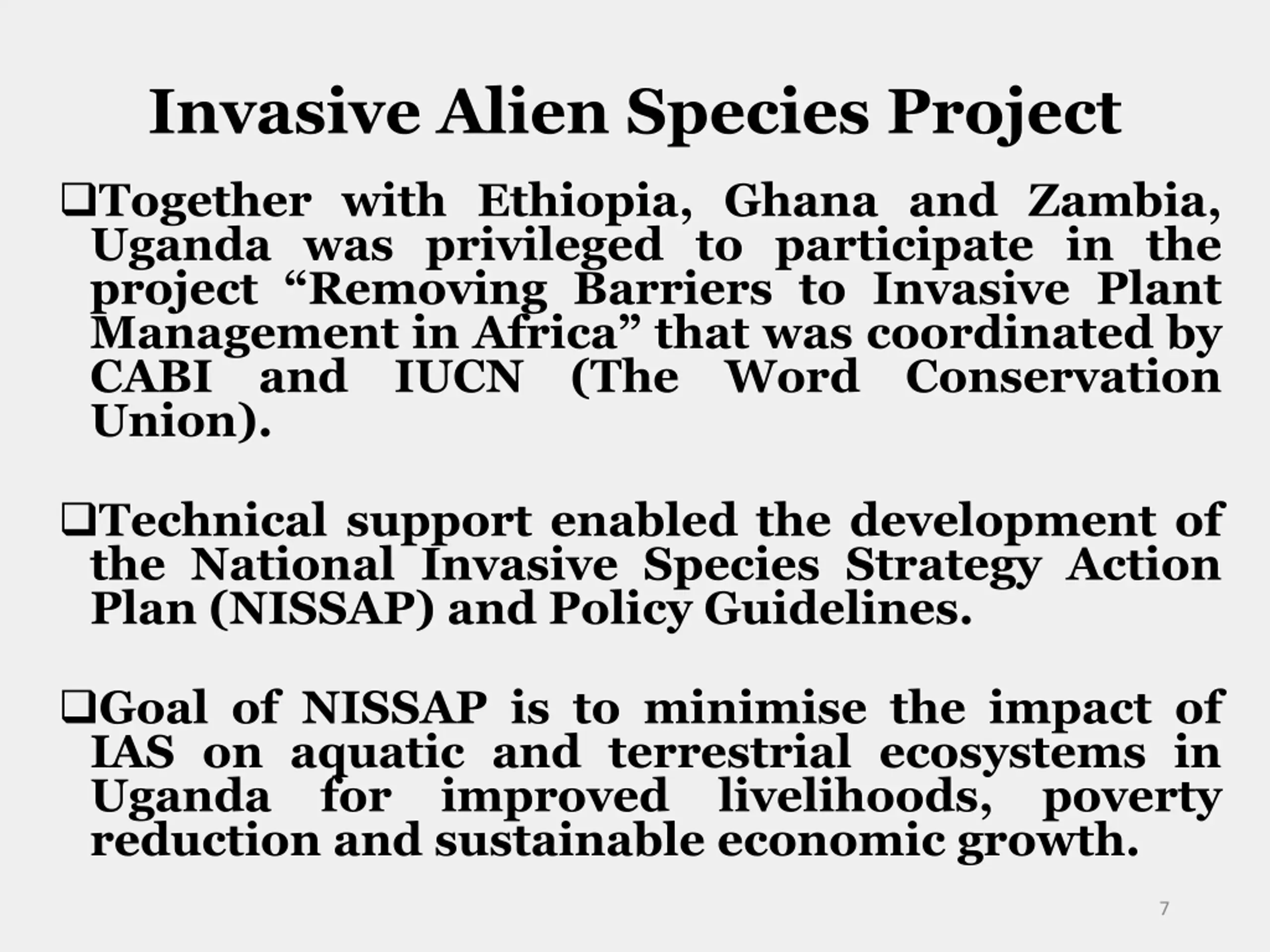 Invasive Alien Species Project

❑Together with Ethiopia, Ghana and Zambia, Uganda was privileged to participate in the project “Removing Barriers to Invasive Plant Management in Africa” that was coordinated by CABI and IUCN (The Word Conservation Union).

❑Technical support enabled the development of the National Invasive Species Strategy Action Plan (NISSAP) and Policy Guidelines.

❑Goal of NISSAP is to minimise the impact of IAS on aquatic and terrestrial ecosystems in Uganda for improved livelihoods, poverty reduction and sustainable economic growth.

7